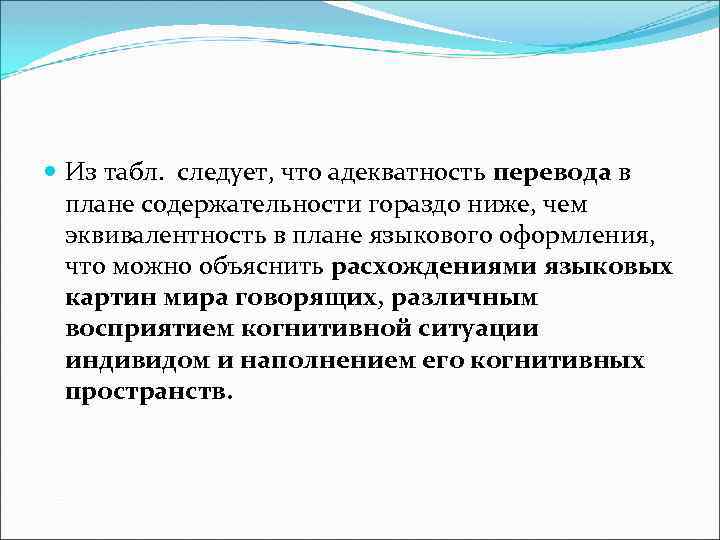 Из табл.  следует, что адекватность перевода в плане содержательности гораздо ниже, чем эквивалентность в плане языкового оформления, что можно объяснить расхождениями языковых картин мира говорящих, различным восприятием когнитивной ситуации индивидом и наполнением его когнитивных пространств.